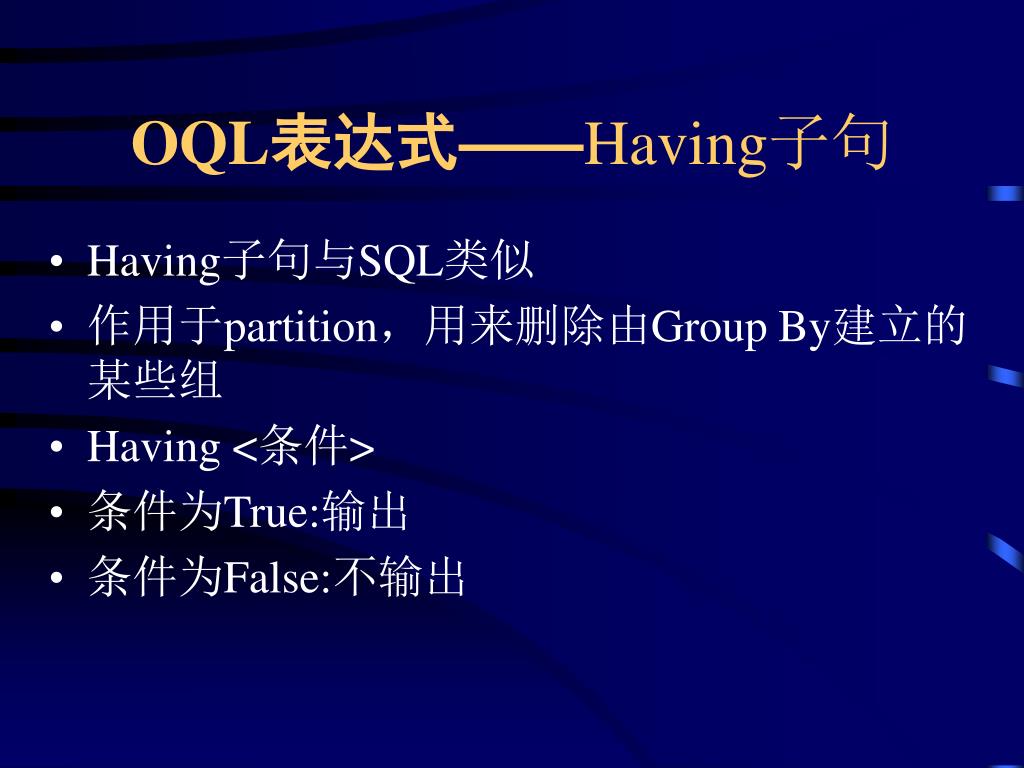 OQL表达式——Having子句

• Having子句与SQL类似
• 作用于partition，用来删除由Group By建立的某些组
• Having <条件>
• 条件为True:输出
• 条件为False:不输出